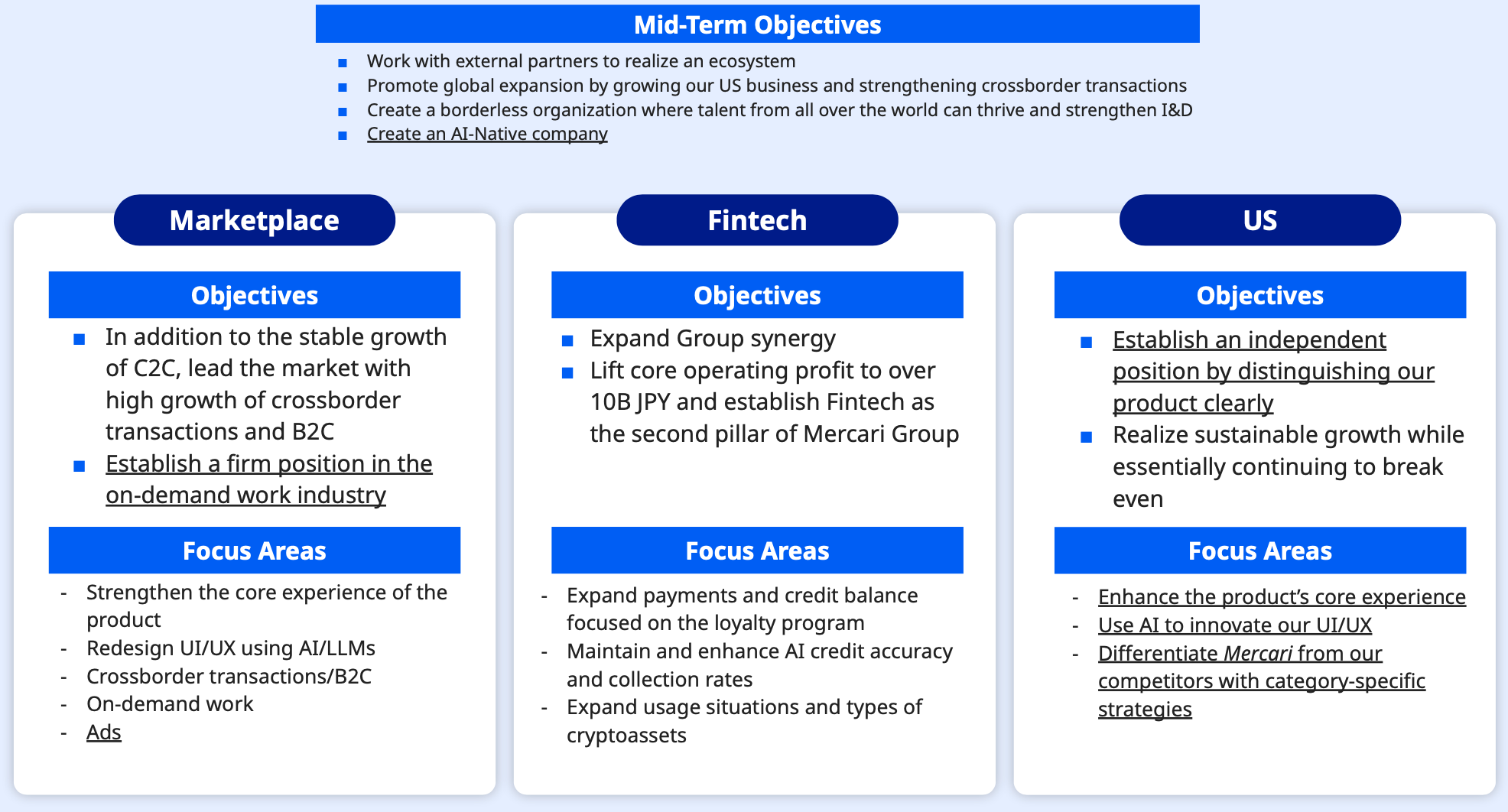 Mid-Term Objectives

- Work with external partners to realize an ecosystem
- Promote global expansion by growing our US business and strengthening crossborder transactions
- Create a borderless organization where talent from all over the world can thrive and strengthen I&D
- Create an AI-Native company

Marketplace

Objectives

- In addition to the stable growth of C2C, lead the market with high growth of crossborder transactions and B2C
- Establish a firm position in the on-demand work industry

Focus Areas

- Strengthen the core experience of the product
- Redesign UI/UX using AI/LLMs
- Crossborder transactions/B2C
- On-demand work
- Ads

Fintech

Objectives

- Expand Group synergy
- Lift core operating profit to over 10B JPY and establish Fintech as the second pillar of Mercari Group

Focus Areas

- Expand payments and credit balance focused on the loyalty program
- Maintain and enhance AI credit accuracy and collection rates
- Expand usage situations and types of cryptoassets

US

Objectives

- Establish an independent position by distinguishing our product clearly
- Realize sustainable growth while essentially continuing to break even

Focus Areas

- Enhance the product's core experience
- Use AI to innovate our UI/UX
- Differentiate Mercari from our competitors with category-specific strategies